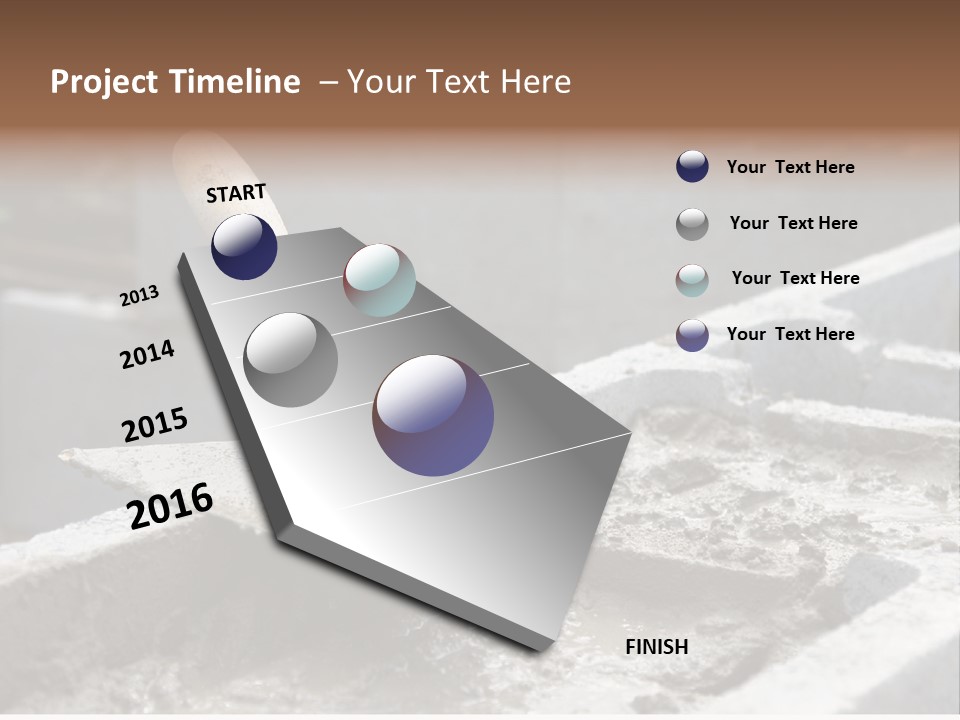 Project Timeline – Your Text Here

START

2013

2014

2015

2016

FINISH

Your Text Here

Your Text Here

Your Text Here

Your Text Here